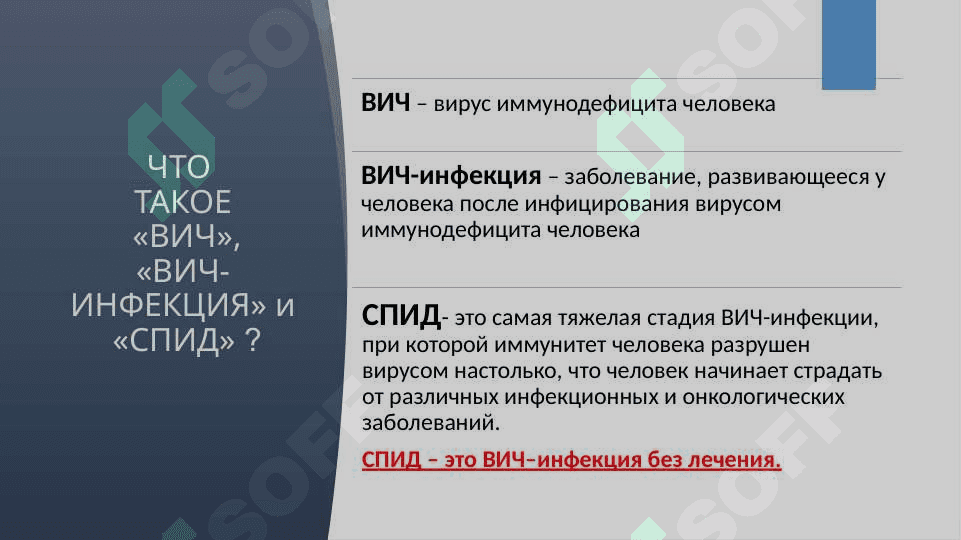 ЧТО ТАКОЕ «ВИЧ», «ВИЧ-ИНФЕКЦИЯ» и «СПИД» ?

ВИЧ – вирус иммунодефицита человека

ВИЧ-инфекция – заболевание, развивающееся у человека после инфицирования вирусом иммунодефицита человека

СПИД- это самая тяжелая стадия ВИЧ-инфекции, при которой иммунитет человека разрушен вирусом настолько, что человек начинает страдать от различных инфекционных и онкологических заболеваний.

СПИД – это ВИЧ–инфекция без лечения.